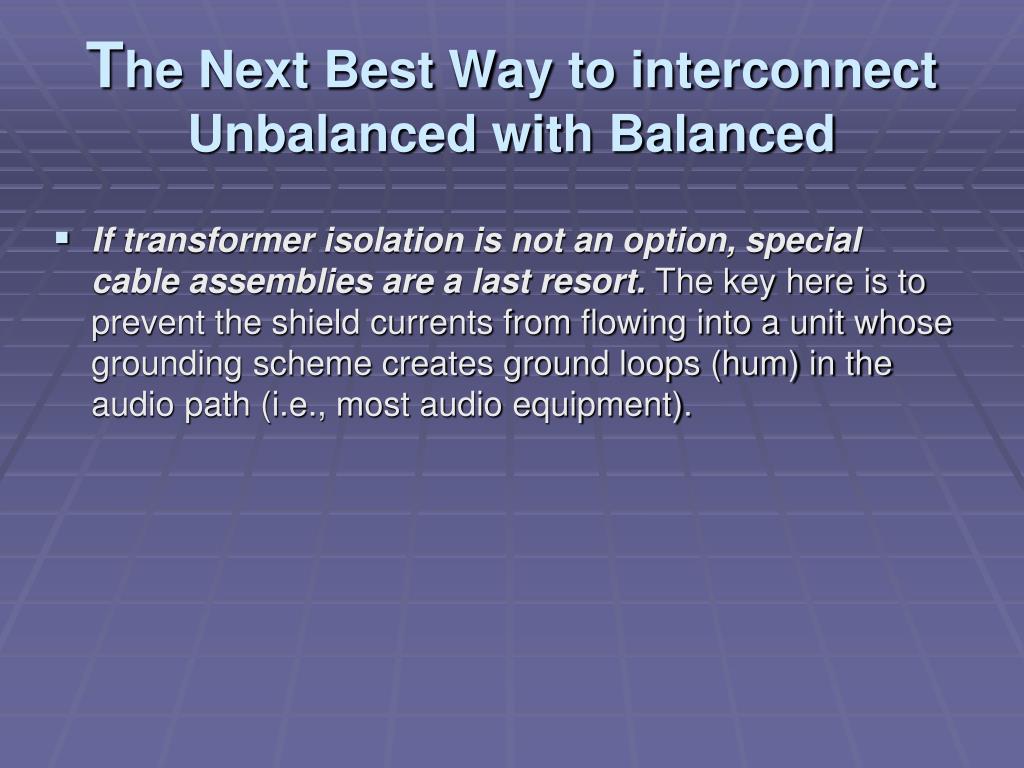 The Next Best Way to interconnect Unbalanced with Balanced

▪ If transformer isolation is not an option, special cable assemblies are a last resort. The key here is to prevent the shield currents from flowing into a unit whose grounding scheme creates ground loops (hum) in the audio path (i.e., most audio equipment).